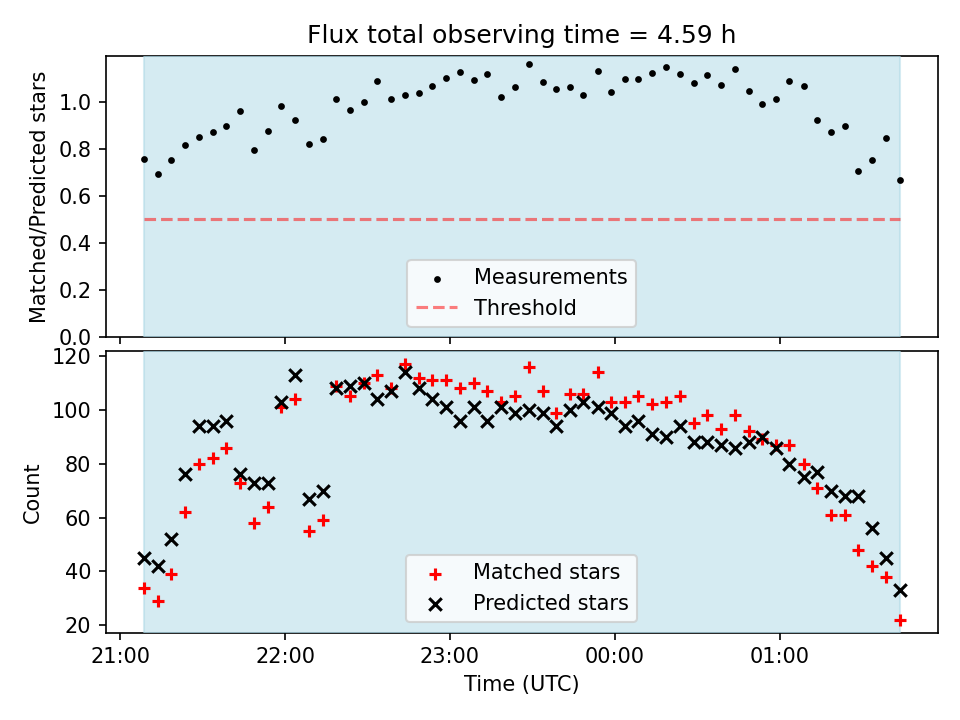 Flux total observing time = 4.59 h

Matched/Predicted stars

1.0
0.8
0.6
0.4
0.2
0.0

Measurements
Threshold

Count

120
100
80
60
40
20

Matched stars
Predicted stars

21:00
22:00
23:00
00:00
01:00

Time (UTC)